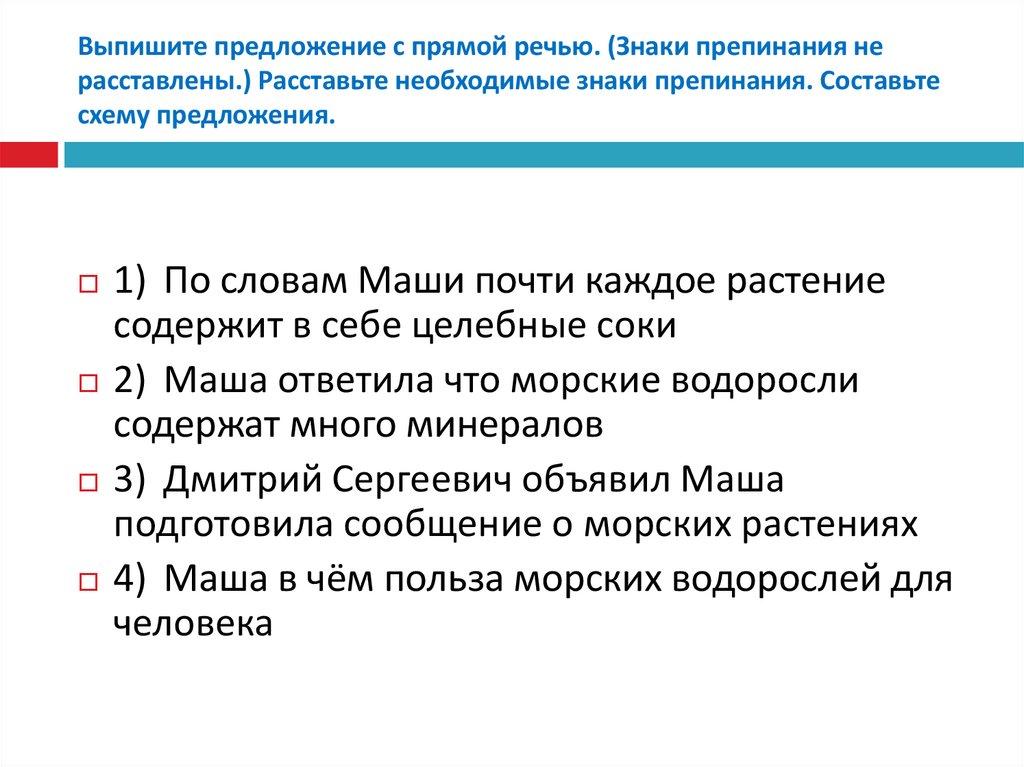 Выпишите предложение с прямой речью. (Знаки препинания не расставлены.) Расставьте необходимые знаки препинания. Составьте схему предложения.

1) По словам Маши почти каждое растение содержит в себе целебные соки

2) Маша ответила что морские водоросли содержат много минералов

3) Дмитрий Сергеевич объявил Маша подготовила сообщение о морских растениях

4) Маша в чём польза морских водорослей для человека